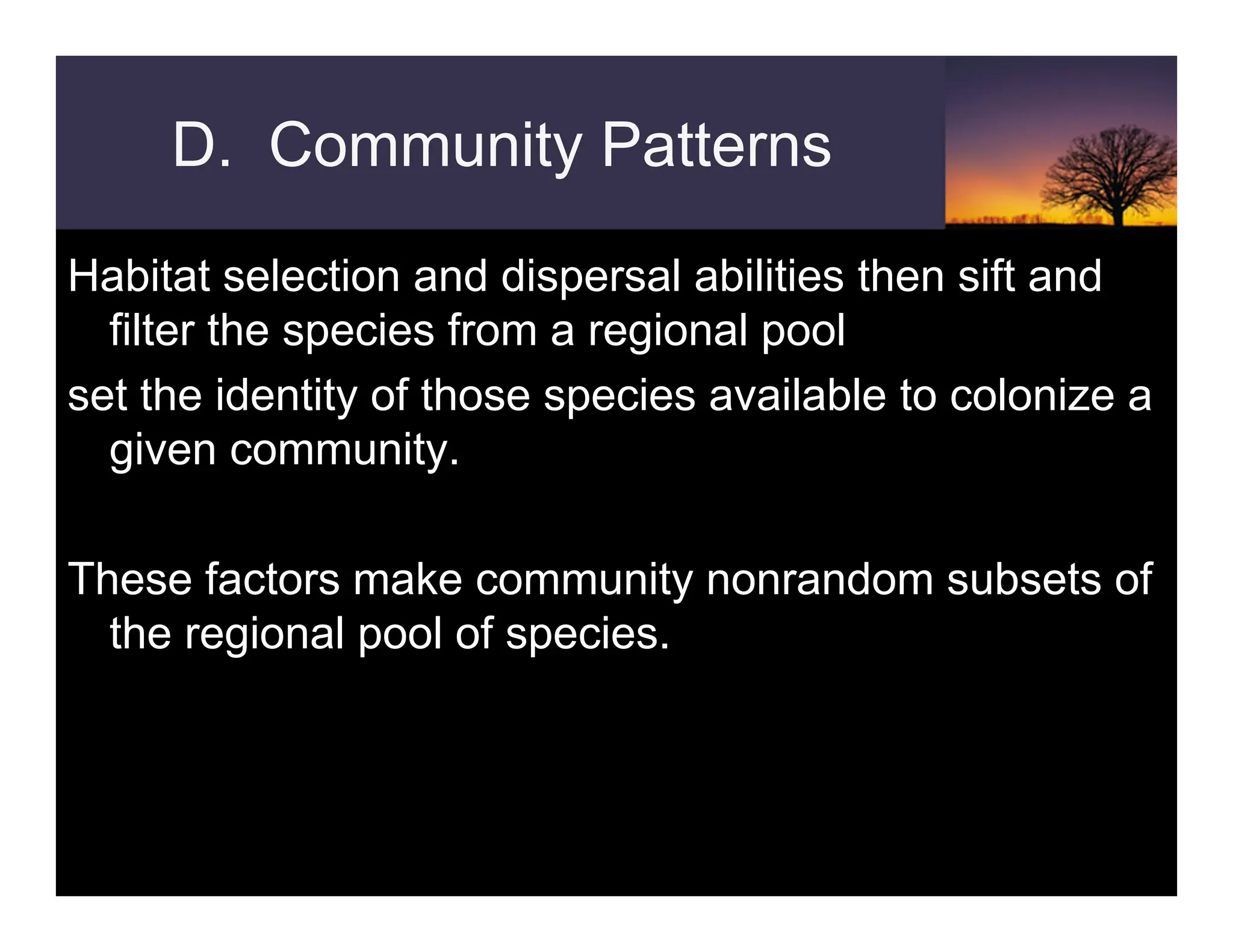 D. Community Patterns

Habitat selection and dispersal abilities then sift and filter the species from a regional pool

set the identity of those species available to colonize a given community.

These factors make community nonrandom subsets of the regional pool of species.